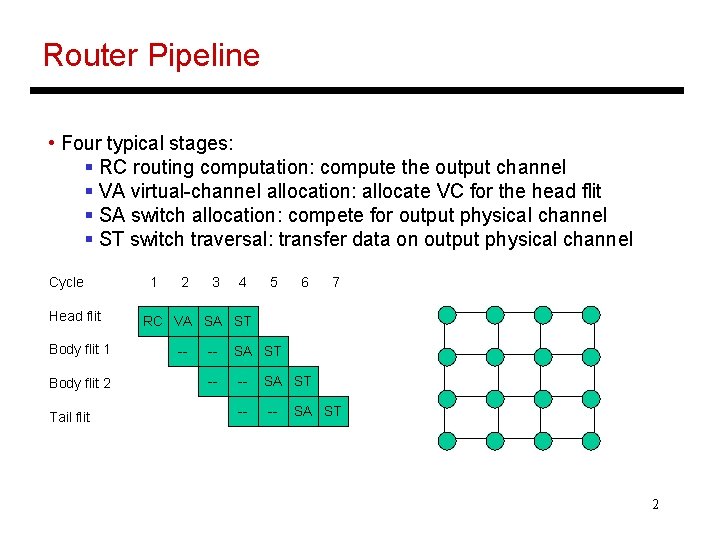 Router Pipeline

• Four typical stages:
▪ RC routing computation: compute the output channel
▪ VA virtual-channel allocation: allocate VC for the head flit
▪ SA switch allocation: compete for output physical channel
▪ ST switch traversal: transfer data on output physical channel

| Cycle | 1 | 2 | 3 | 4 | 5 | 6 | 7 |
|---|---|---|---|---|---|---|---|
| Head flit | RC | VA | SA | ST | | | |
| Body flit 1 | | -- | -- | SA | ST | | |
| Body flit 2 | | | -- | -- | SA | ST | |
| Tail flit | | | | -- | -- | SA | ST |

2